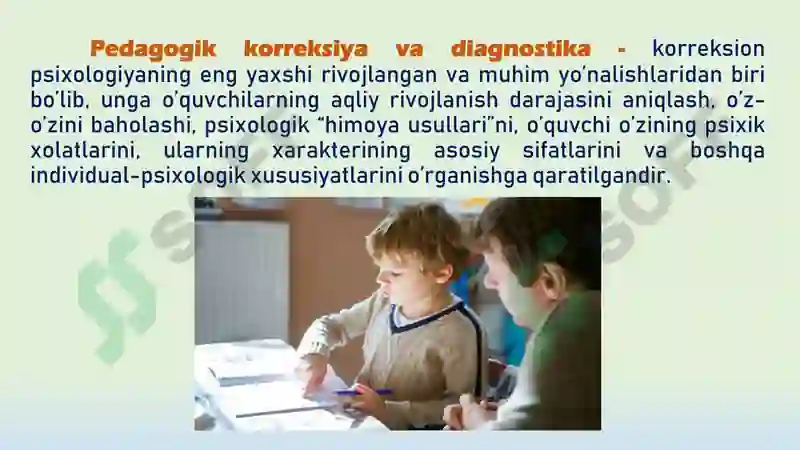 Pedagogik korreksiya va diagnostika - korreksion psixologiyaning eng yaxshi rivojlangan va muhim yo'nalishlaridan biri bo'lib, unga o'quvchilarning aqliy rivojlanish darajasini aniqlash, o'z-o'zini baholashi, psixologik "himoya usullari"ni, o'quvchi o'zining psixik xolatlarini, ularning xarakterining asosiy sifatlarini va boshqa individual-psixologik xususiyatlarini o'rganishga qaratilgandir.